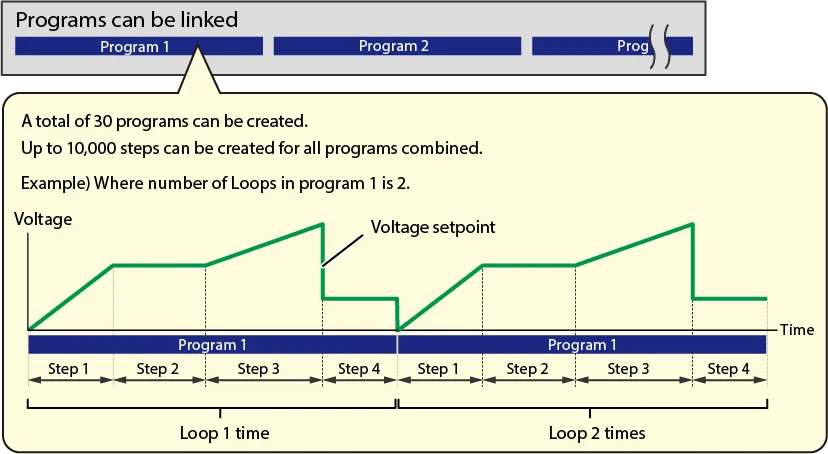 Programs can be linked

Program 1

Program 2

Prog

A total of 30 programs can be created.

Up to 10,000 steps can be created for all programs combined.

Example) Where number of Loops in program 1 is 2.

Voltage

Voltage setpoint

Time

Program 1

Program 1

Step 1

Step 2

Step 3

Step 4

Step 1

Step 2

Step 3

Step 4

Loop 1 time

Loop 2 times